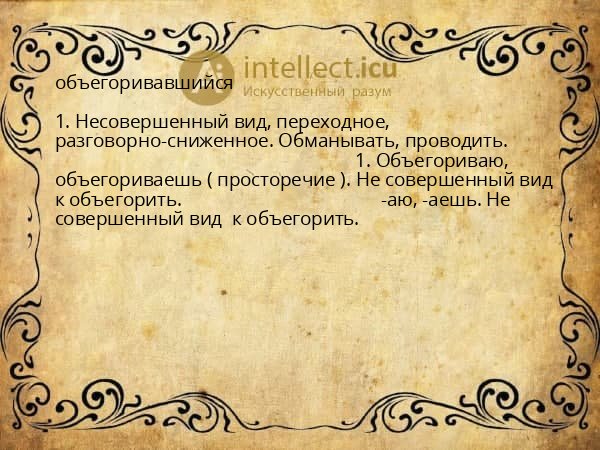 intellect.icu
Искусственный разум

объегоривавшийся

1. Несовершенный вид, переходное, разговорно-сниженное. Обманывать, проводить. 1. Объегориваю, объегориваешь ( просторечие ). Не совершенный вид к объегорить. -аю, -аешь. Не совершенный вид к объегорить.